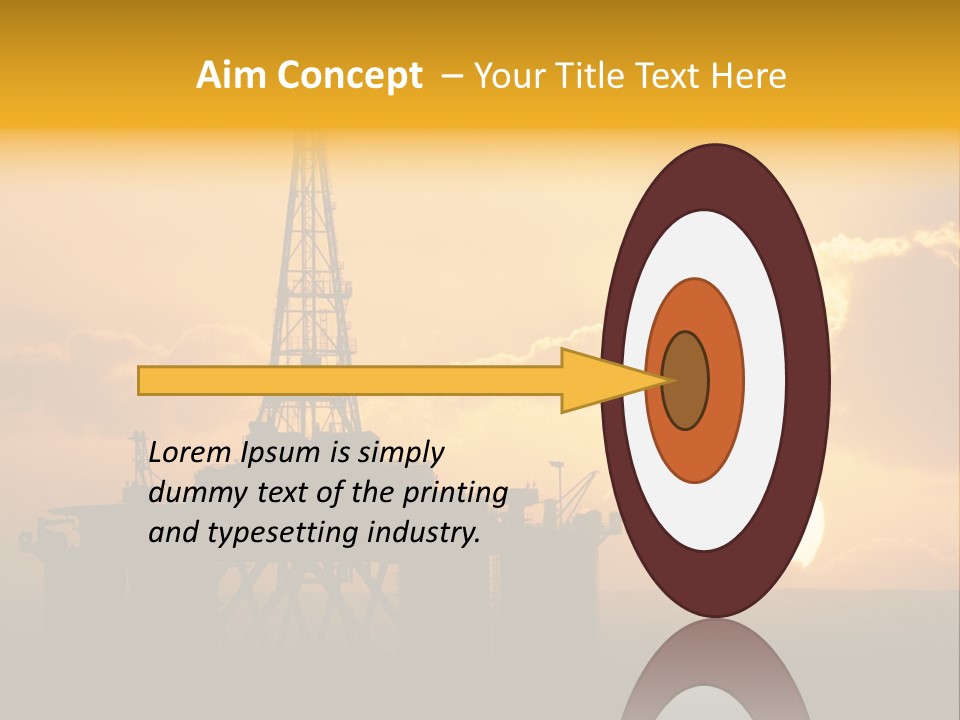 Aim Concept – Your Title Text Here

Lorem Ipsum is simply dummy text of the printing and typesetting industry.